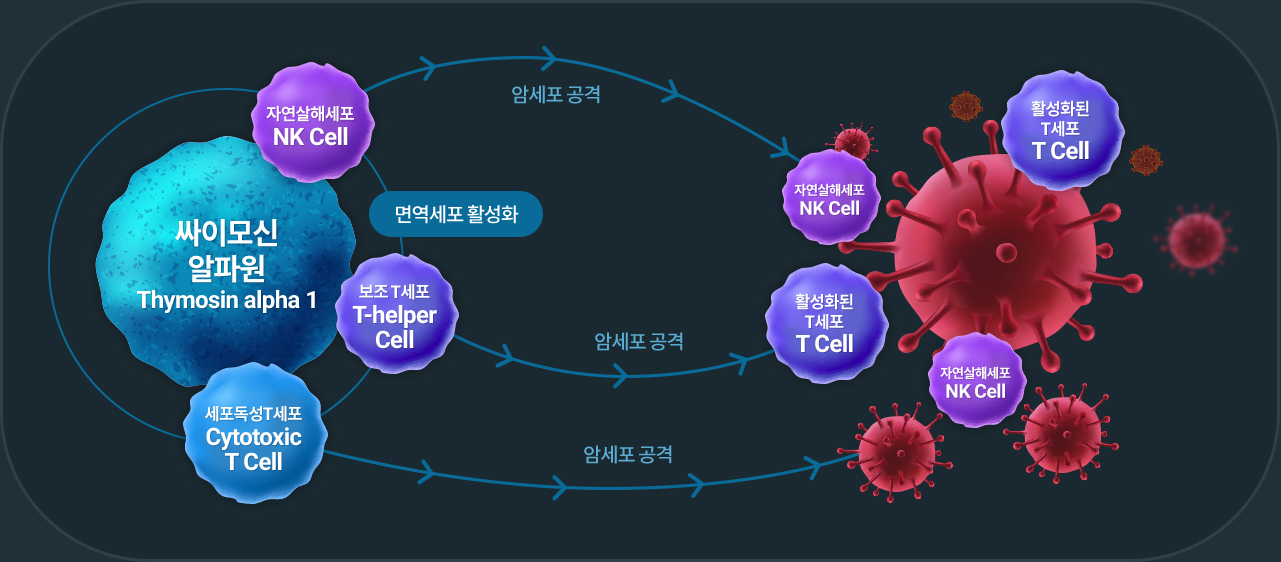 싸이모신
알파원
Thymosin alpha 1

자연살해세포
NK Cell

면역세포 활성화

보조 T세포
T-helper
Cell

세포독성T세포
Cytotoxic
T Cell

암세포 공격

암세포 공격

암세포 공격

자연살해세포
NK Cell

활성화된
T세포
T Cell

활성화된
T세포
T Cell

자연살해세포
NK Cell